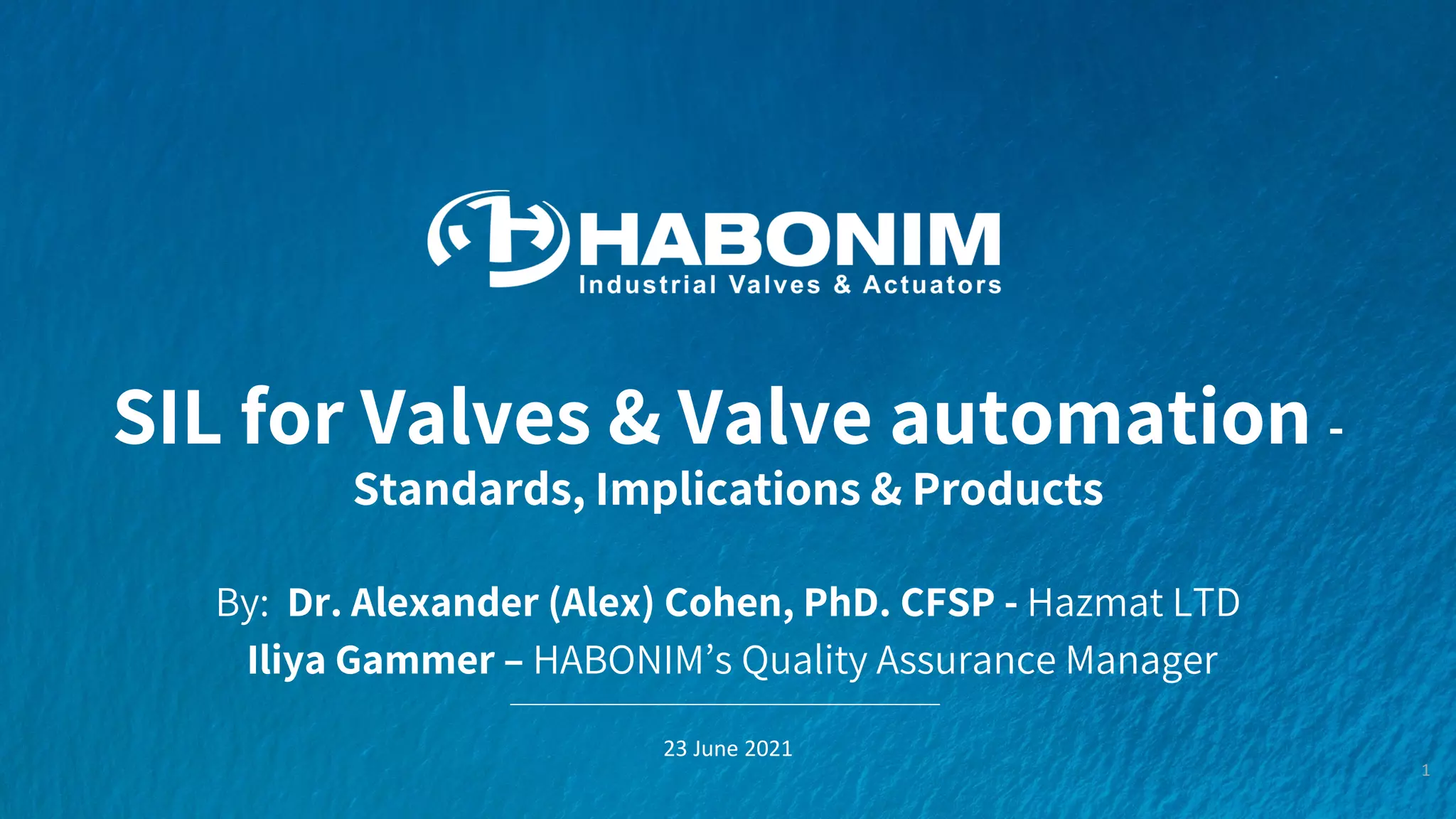 HABONIM
Industrial Valves & Actuators

SIL for Valves & Valve automation -
Standards, Implications & Products

By: Dr. Alexander (Alex) Cohen, PhD. CFSP - Hazmat LTD
Iliya Gammer – HABONIM's Quality Assurance Manager

23 June 2021

1